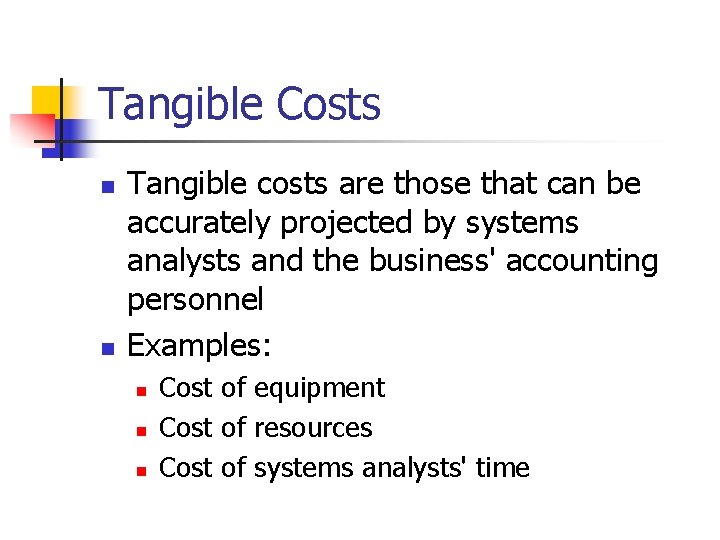 Tangible Costs

- Tangible costs are those that can be accurately projected by systems analysts and the business' accounting personnel
- Examples:
  - Cost of equipment
  - Cost of resources
  - Cost of systems analysts' time